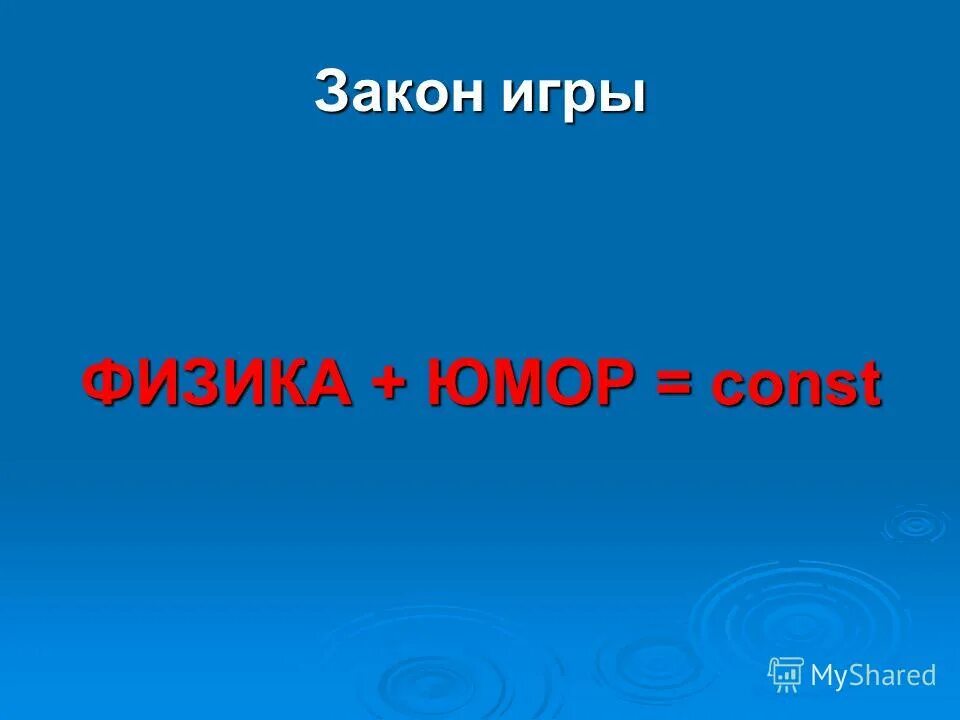 Закон игры

ФИЗИКА + ЮМОР = const

MyShared